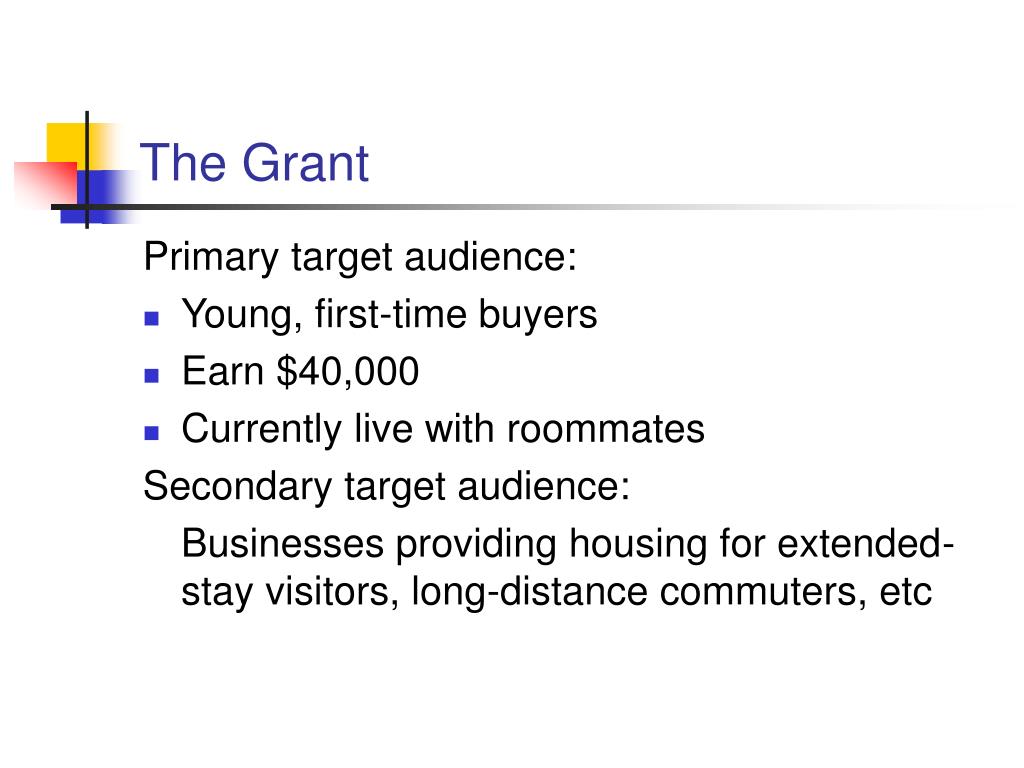 The Grant

Primary target audience:

- Young, first-time buyers
- Earn \$40,000
- Currently live with roommates

Secondary target audience:

Businesses providing housing for extended-stay visitors, long-distance commuters, etc